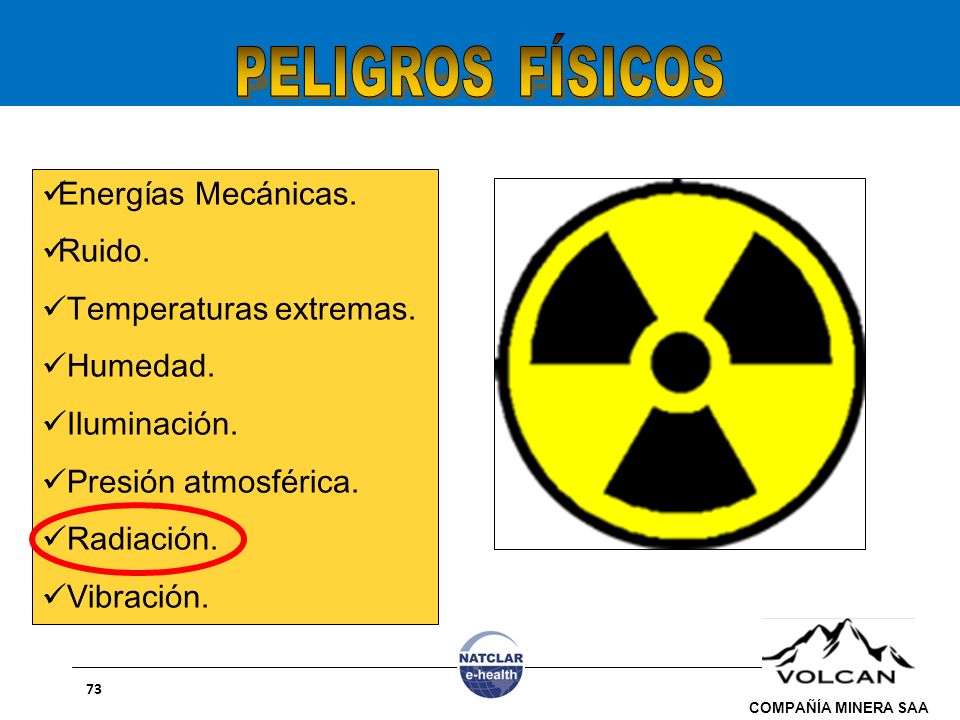 PELIGROS FÍSICOS

✓Energías Mecánicas.
✓Ruido.
✓Temperaturas extremas.
✓Humedad.
✓Iluminación.
✓Presión atmosférica.
✓Radiación.
✓Vibración.

73

NATCLAR e-health

VOLCAN
COMPAÑÍA MINERA SAA